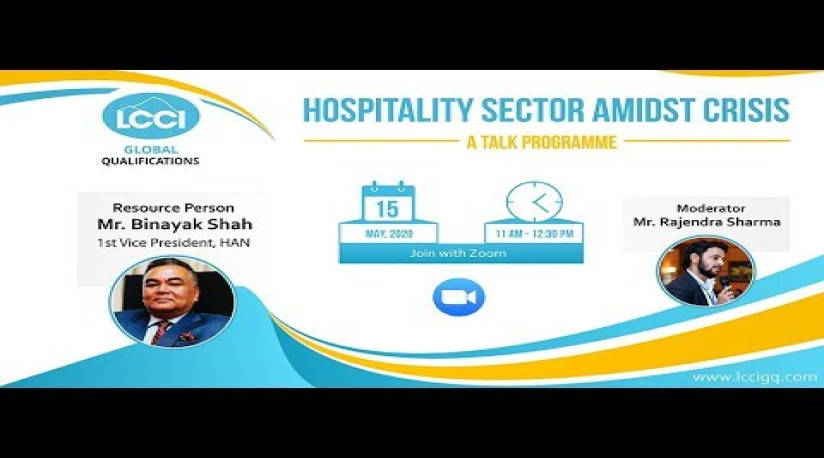 LCCI
GLOBAL QUALIFICATIONS

HOSPITALITY SECTOR AMIDST CRISIS

A TALK PROGRAMME

Resource Person
Mr. Binayak Shah
1st Vice President, HAN

15
MAY, 2020

11 AM - 12:30 PM

Join with Zoom

Moderator
Mr. Rajendra Sharma

www.lccigq.com